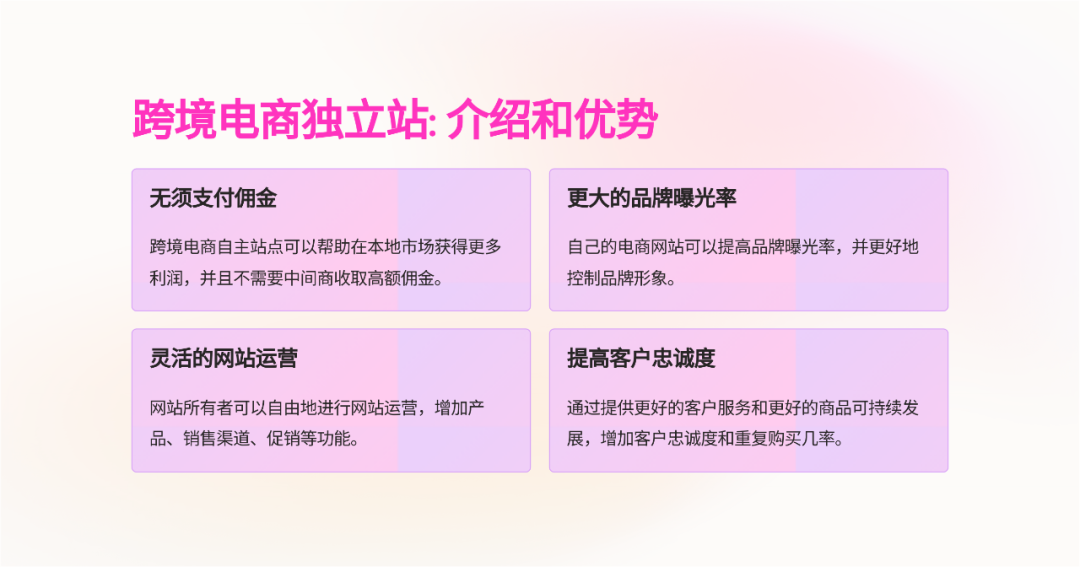 跨境电商独立站: 介绍和优势

无须支付佣金

跨境电商自主站点可以帮助在本地市场获得更多利润，并且不需要中间商收取高额佣金。

更大的品牌曝光率

自己的电商网站可以提高品牌曝光率，并更好地控制品牌形象。

灵活的网站运营

网站所有者可以自由地进行网站运营，增加产品、销售渠道、促销等功能。

提高客户忠诚度

通过提供更好的客户服务和更好的商品可持续发展，增加客户忠诚度和重复购买几率。